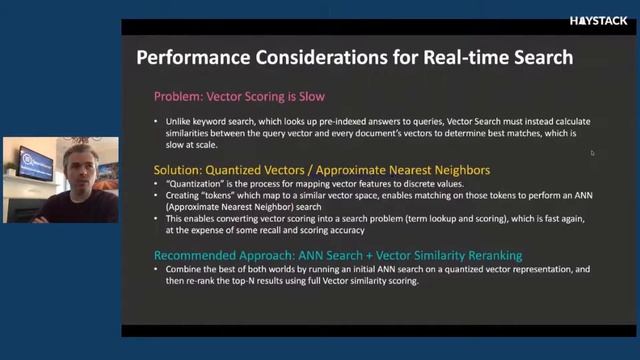 HAYSTACK

Performance Considerations for Real-time Search

Problem: Vector Scoring is Slow

• Unlike keyword search, which looks up pre-indexed answers to queries, Vector Search must instead calculate similarities between the query vector and every document's vectors to determine best matches, which is slow at scale.

Solution: Quantized Vectors / Approximate Nearest Neighbors

• "Quantization" is the process for mapping vector features to discrete values.
• Creating "tokens" which map to a similar vector space, enables matching on those tokens to perform an ANN (Approximate Nearest Neighbor) search
• This enables converting vector scoring into a search problem (term lookup and scoring), which is fast again, at the expense of some recall and scoring accuracy

Recommended Approach: ANN Search + Vector Similarity Reranking

• Combine the best of both worlds by running an initial ANN search on a quantized vector representation, and then re-rank the top-N results using full Vector similarity scoring.